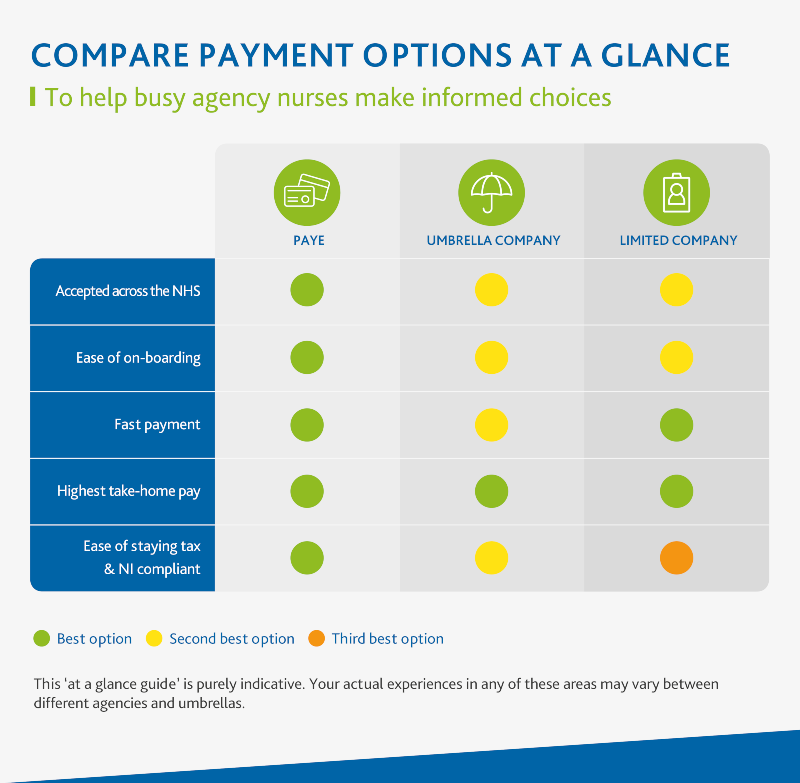 COMPARE PAYMENT OPTIONS AT A GLANCE

To help busy agency nurses make informed choices

| | PAYE | UMBRELLA COMPANY | LIMITED COMPANY |
|---|---|---|---|
| Accepted across the NHS | | | |
| Ease of on-boarding | | | |
| Fast payment | | | |
| Highest take-home pay | | | |
| Ease of staying tax & NI compliant | | | |

Best option Second best option Third best option

This 'at a glance guide' is purely indicative. Your actual experiences in any of these areas may vary between different agencies and umbrellas.